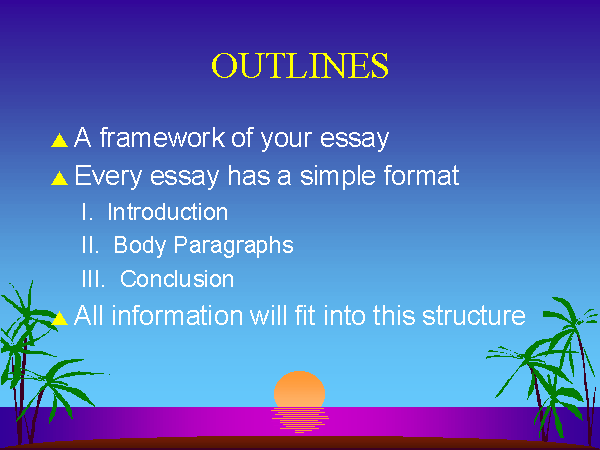 OUTLINES

▲ A framework of your essay

▲ Every essay has a simple format

I. Introduction

II. Body Paragraphs

III. Conclusion

▲ All information will fit into this structure